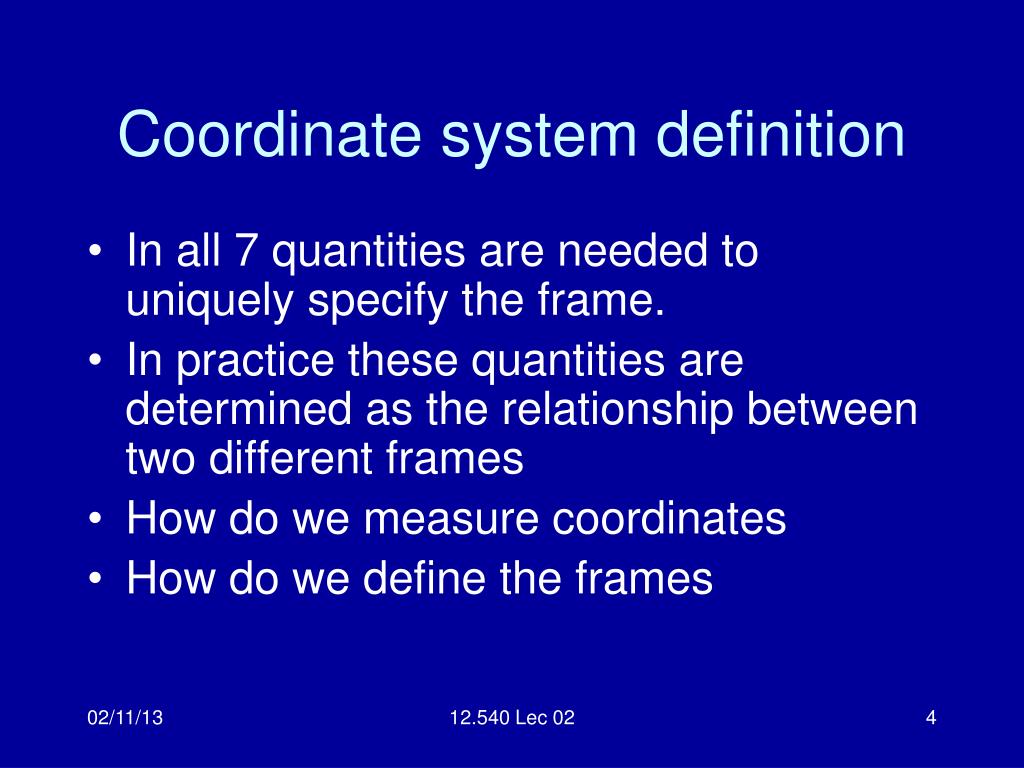 Coordinate system definition

• In all 7 quantities are needed to uniquely specify the frame.
• In practice these quantities are determined as the relationship between two different frames
• How do we measure coordinates
• How do we define the frames

02/11/13

12.540 Lec 02

4